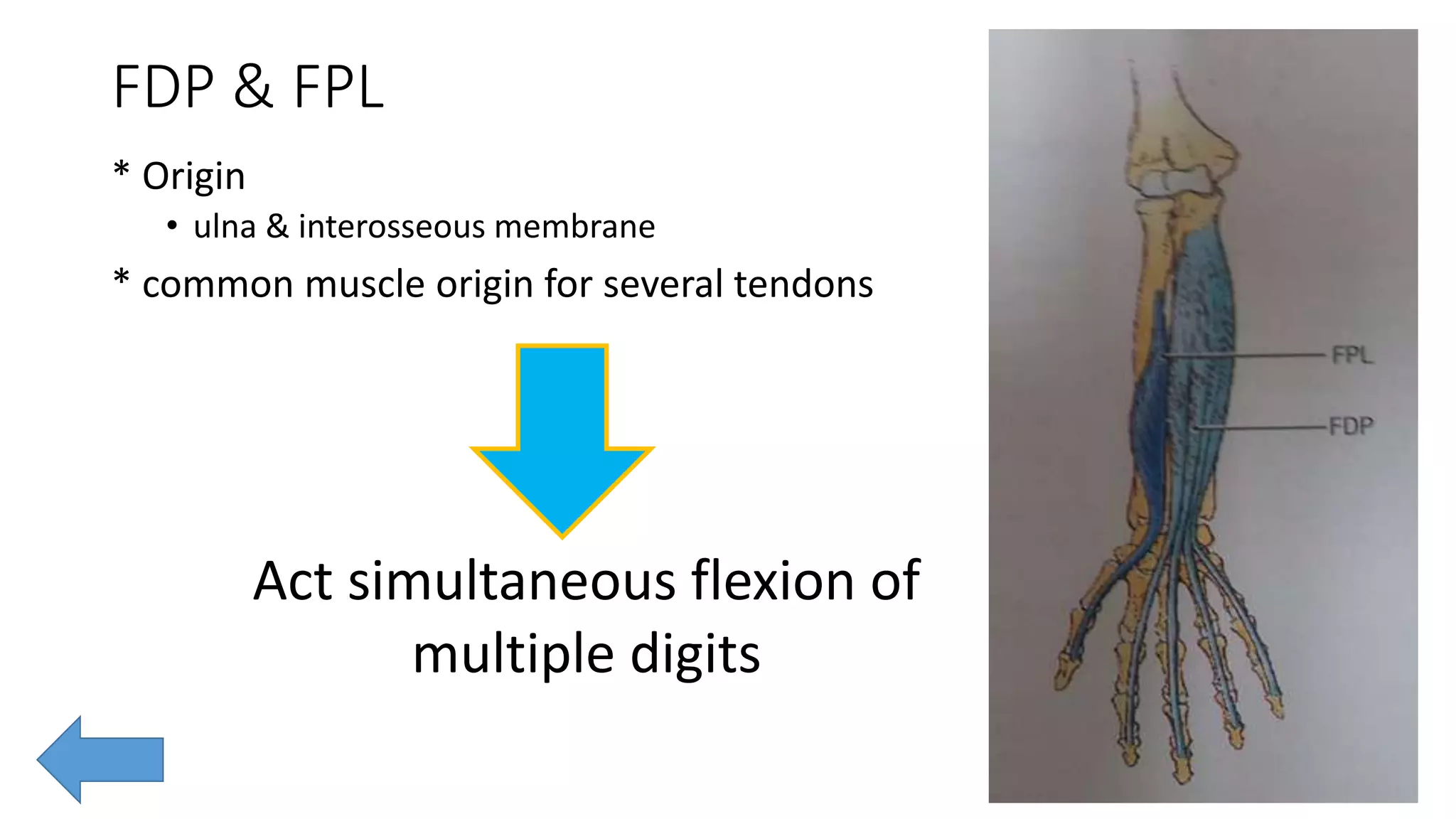 FDP & FPL

* Origin

• ulna & interosseous membrane

* common muscle origin for several tendons

Act simultaneous flexion of multiple digits

FPL

FDP